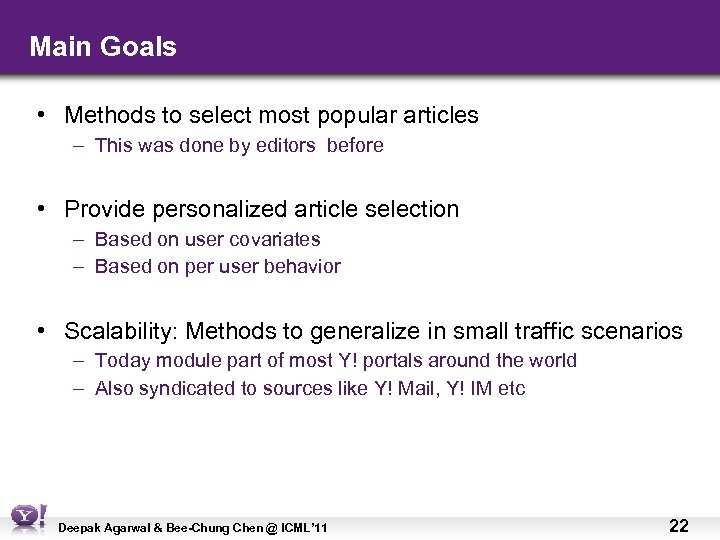 Main Goals

• Methods to select most popular articles
– This was done by editors before

• Provide personalized article selection
– Based on user covariates
– Based on per user behavior

• Scalability: Methods to generalize in small traffic scenarios
– Today module part of most Y! portals around the world
– Also syndicated to sources like Y! Mail, Y! IM etc

Y!

Deepak Agarwal & Bee-Chung Chen @ ICML'11

22